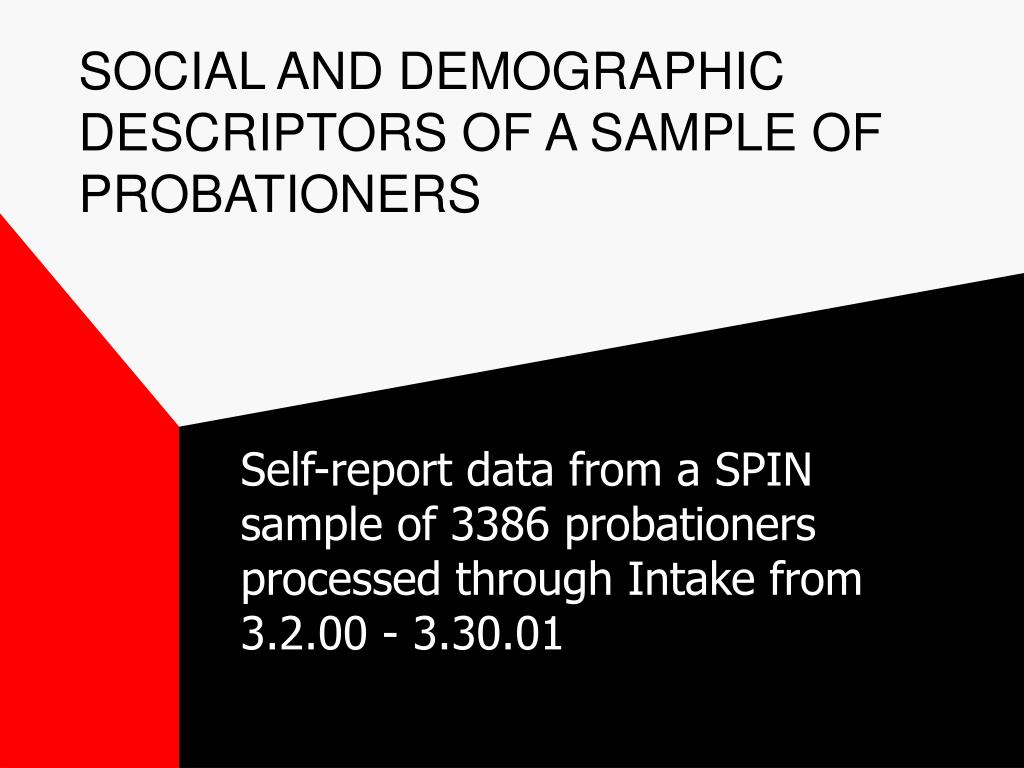 SOCIAL AND DEMOGRAPHIC DESCRIPTORS OF A SAMPLE OF PROBATIONERS

Self-report data from a SPIN sample of 3386 probationers processed through Intake from 3.2.00 - 3.30.01